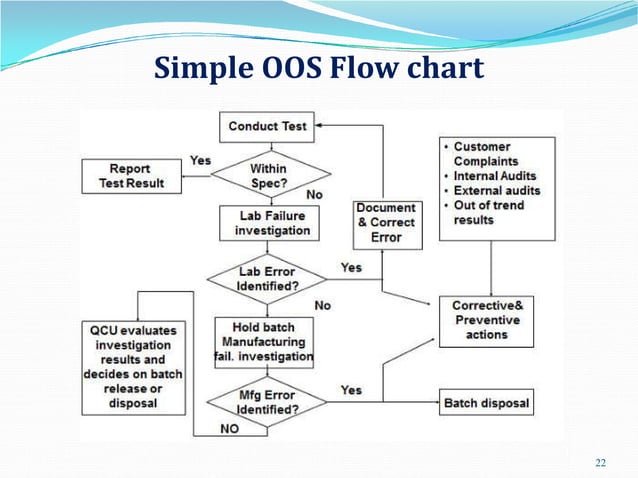 Simple OOS Flow chart

Conduct Test

Yes

Report Test Result

Within Spec?

No

Lab Failure investigation

Document & Correct Error

• Customer Complaints
• Internal Audits
• External audits
• Out of trend results

Lab Error Identified?

Yes

No

QCU evaluates investigation results and decides on batch release or disposal

Hold batch Manufacturing fail. investigation

Corrective& Preventive actions

Mfg Error Identified?

Yes

Batch disposal

NO

22